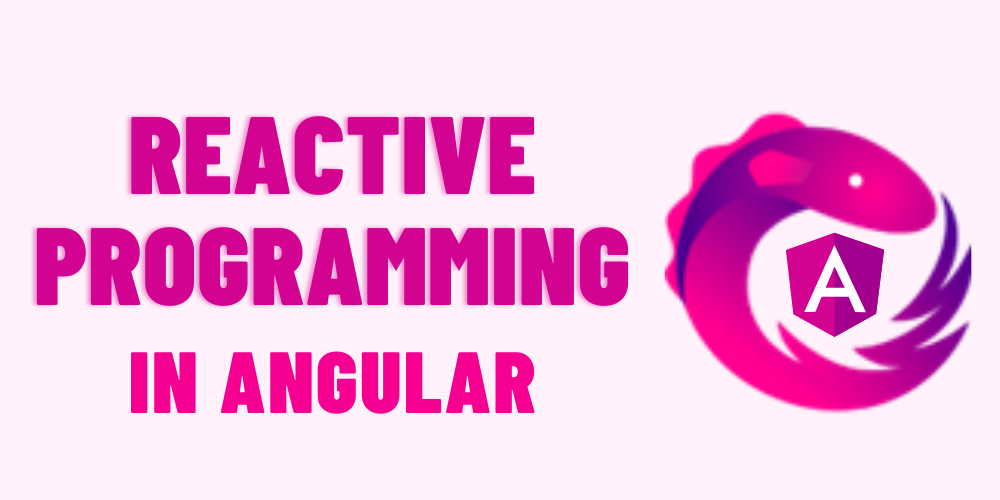 REACTIVE
PROGRAMMING
IN ANGULAR

A